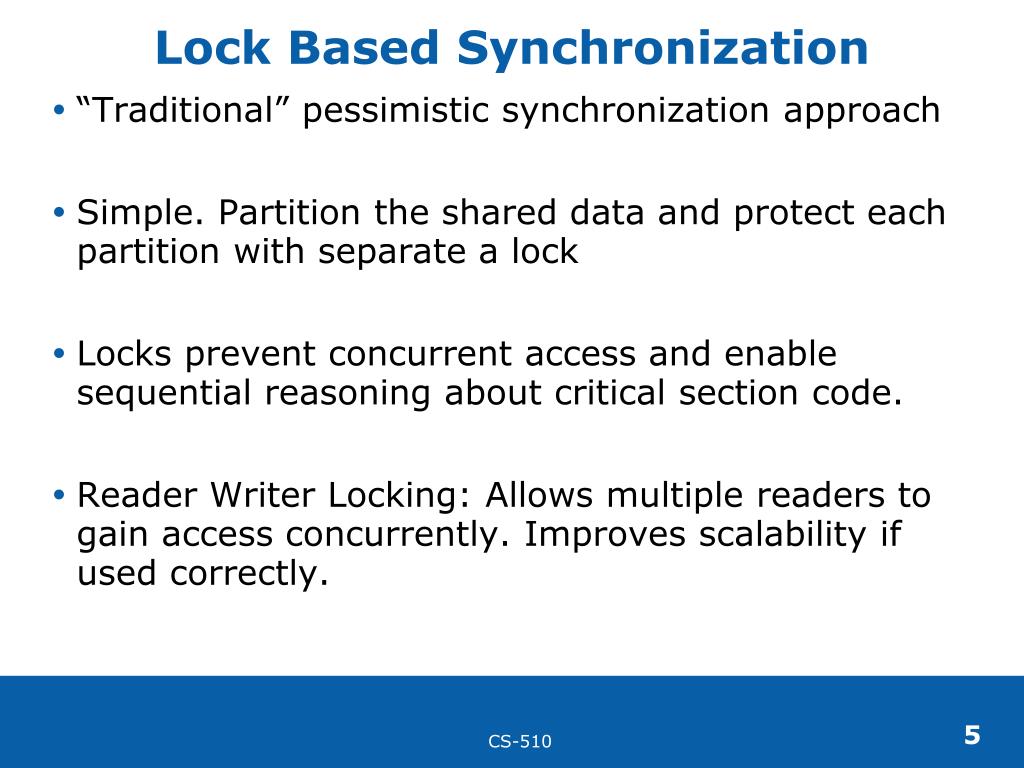 Lock Based Synchronization

• “Traditional” pessimistic synchronization approach

• Simple. Partition the shared data and protect each partition with separate a lock

• Locks prevent concurrent access and enable sequential reasoning about critical section code.

• Reader Writer Locking: Allows multiple readers to gain access concurrently. Improves scalability if used correctly.

CS-510

5